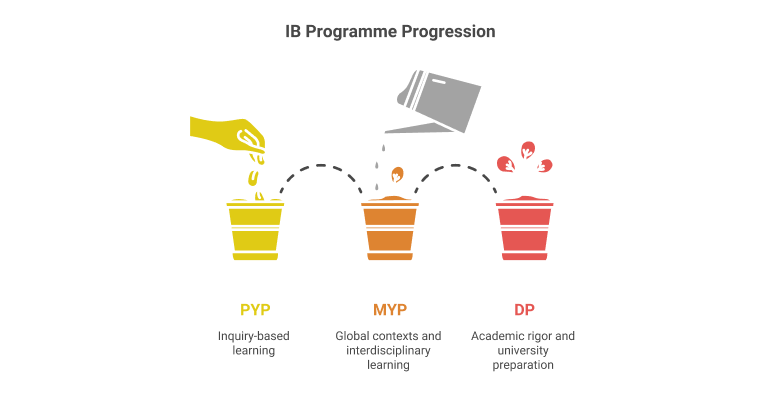 IB Programme Progression

PYP

Inquiry-based learning

MYP

Global contexts and interdisciplinary learning

DP

Academic rigor and university preparation